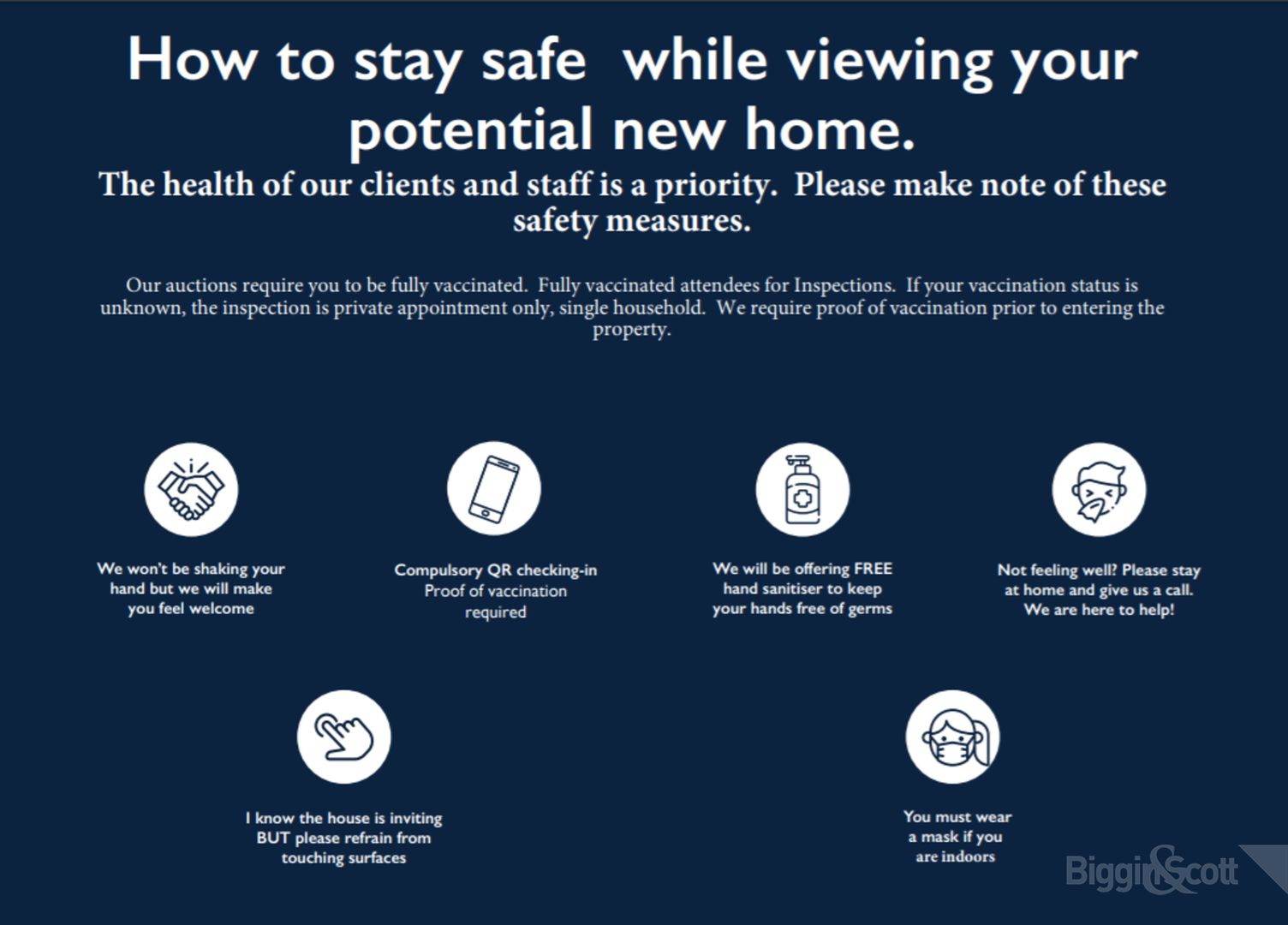 How to stay safe while viewing your potential new home.

The health of our clients and staff is a priority. Please make note of these safety measures.

Our auctions require you to be fully vaccinated. Fully vaccinated attendees for Inspections. If your vaccination status is unknown, the inspection is private appointment only, single household. We require proof of vaccination prior to entering the property.

We won't be shaking your hand but we will make you feel welcome

Compulsory QR checking-in Proof of vaccination required

We will be offering FREE hand sanitiser to keep your hands free of germs

Not feeling well? Please stay at home and give us a call. We are here to help!

I know the house is inviting BUT please refrain from touching surfaces

You must wear a mask if you are indoors

Biggin&Scott